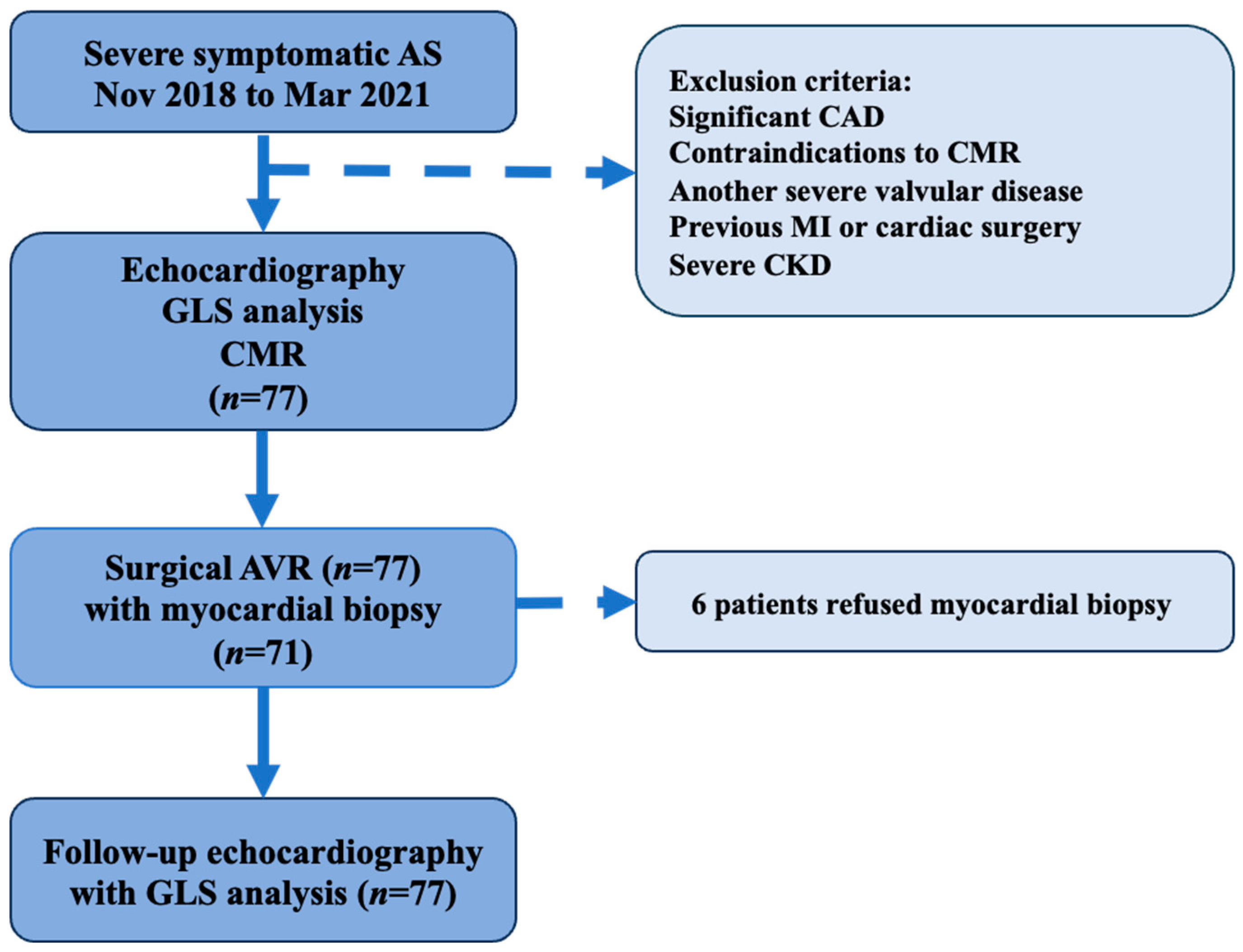 Severe symptomatic AS
Nov 2018 to Mar 2021

Exclusion criteria:
Significant CAD
Contraindications to CMR
Another severe valvular disease
Previous MI or cardiac surgery
Severe CKD

Echocardiography
GLS analysis
CMR
($n$=77)

Surgical AVR ($n$=77)
with myocardial biopsy
($n$=71)

6 patients refused myocardial biopsy

Follow-up echocardiography
with GLS analysis ($n$=77)